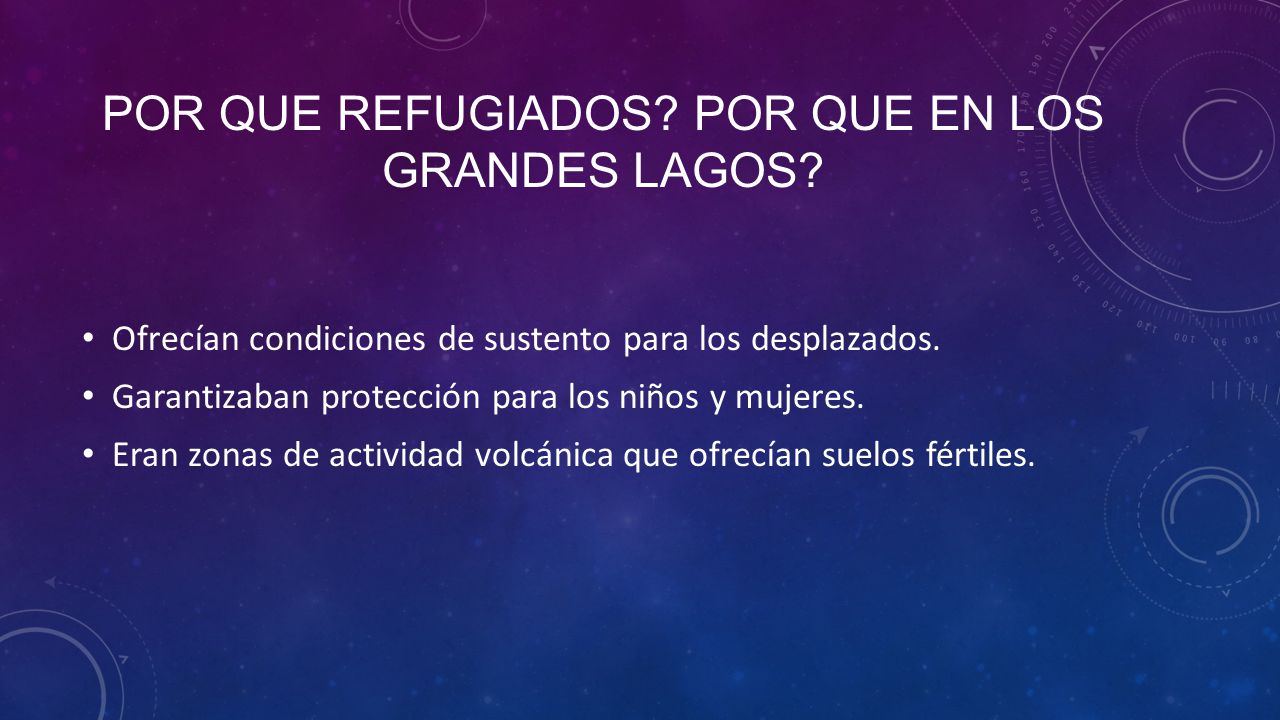 POR QUE REFUGIADOS? POR QUE EN LOS GRANDES LAGOS?

• Ofrecían condiciones de sustento para los desplazados.
• Garantizaban protección para los niños y mujeres.
• Eran zonas de actividad volcánica que ofrecían suelos fértiles.